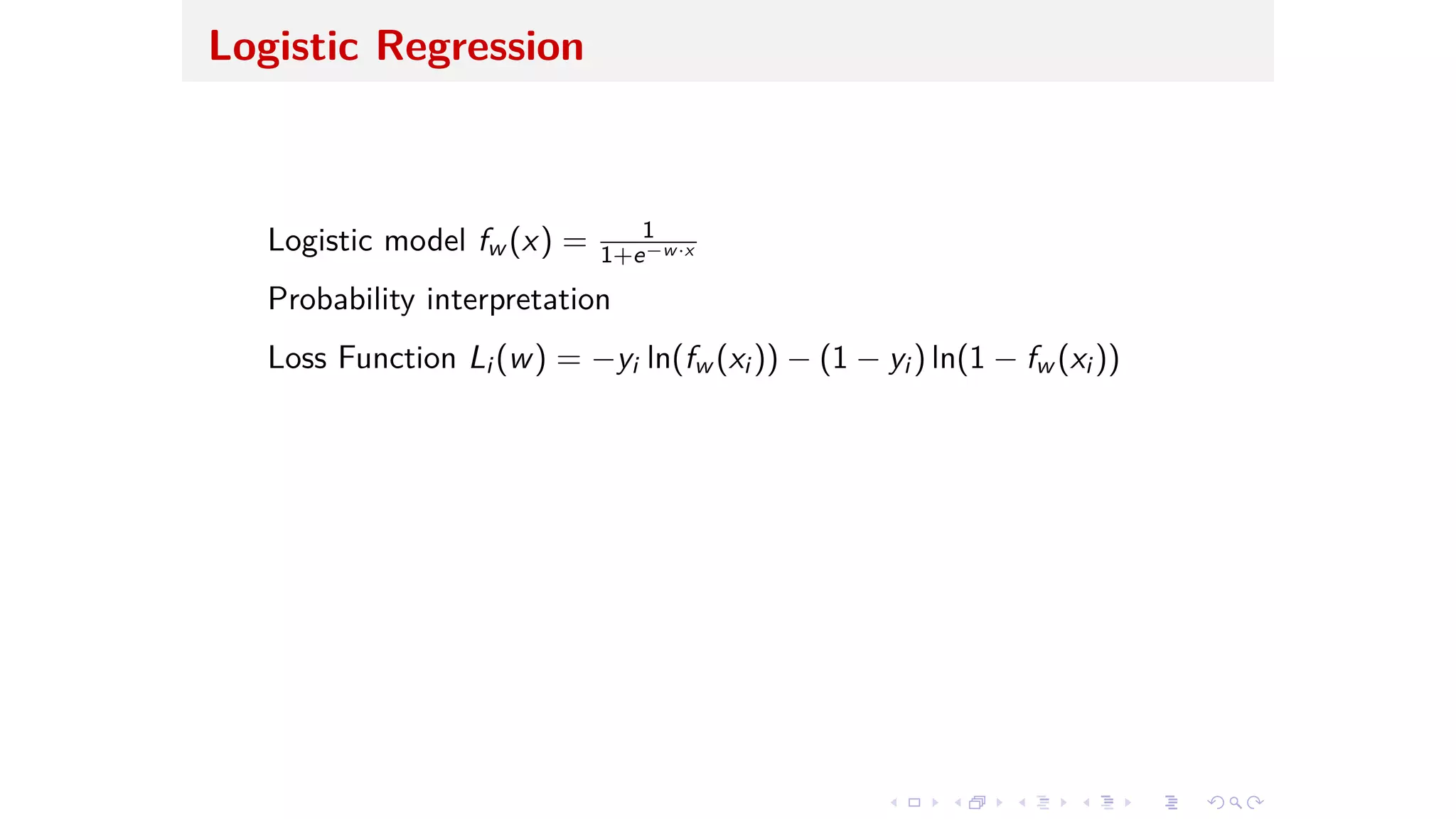 Logistic Regression

Logistic model $f_w(x) = \frac{1}{1+e^{-w \cdot x}}$

Probability interpretation

Loss Function $L_i(w) = -y_i \ln(f_w(x_i)) - (1 - y_i) \ln(1 - f_w(x_i))$